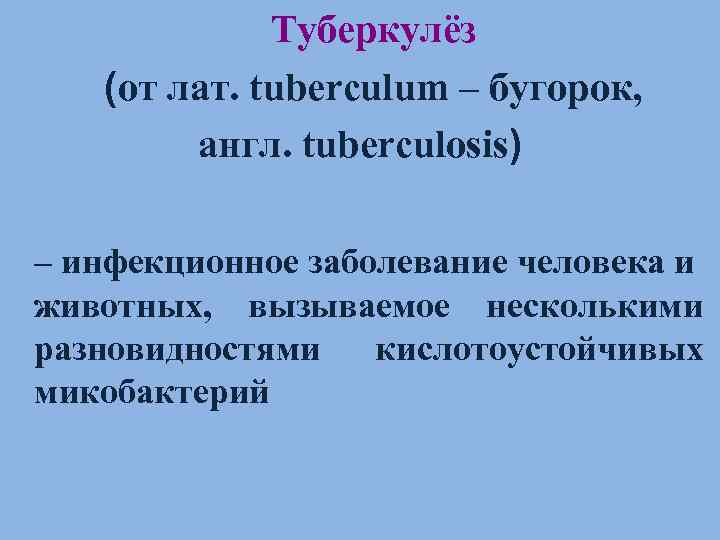 Туберкулёз
(от лат. tuberculum – бугорок, англ. tuberculosis)

– инфекционное заболевание человека и животных, вызываемое несколькими разновидностями кислотоустойчивых микобактерий